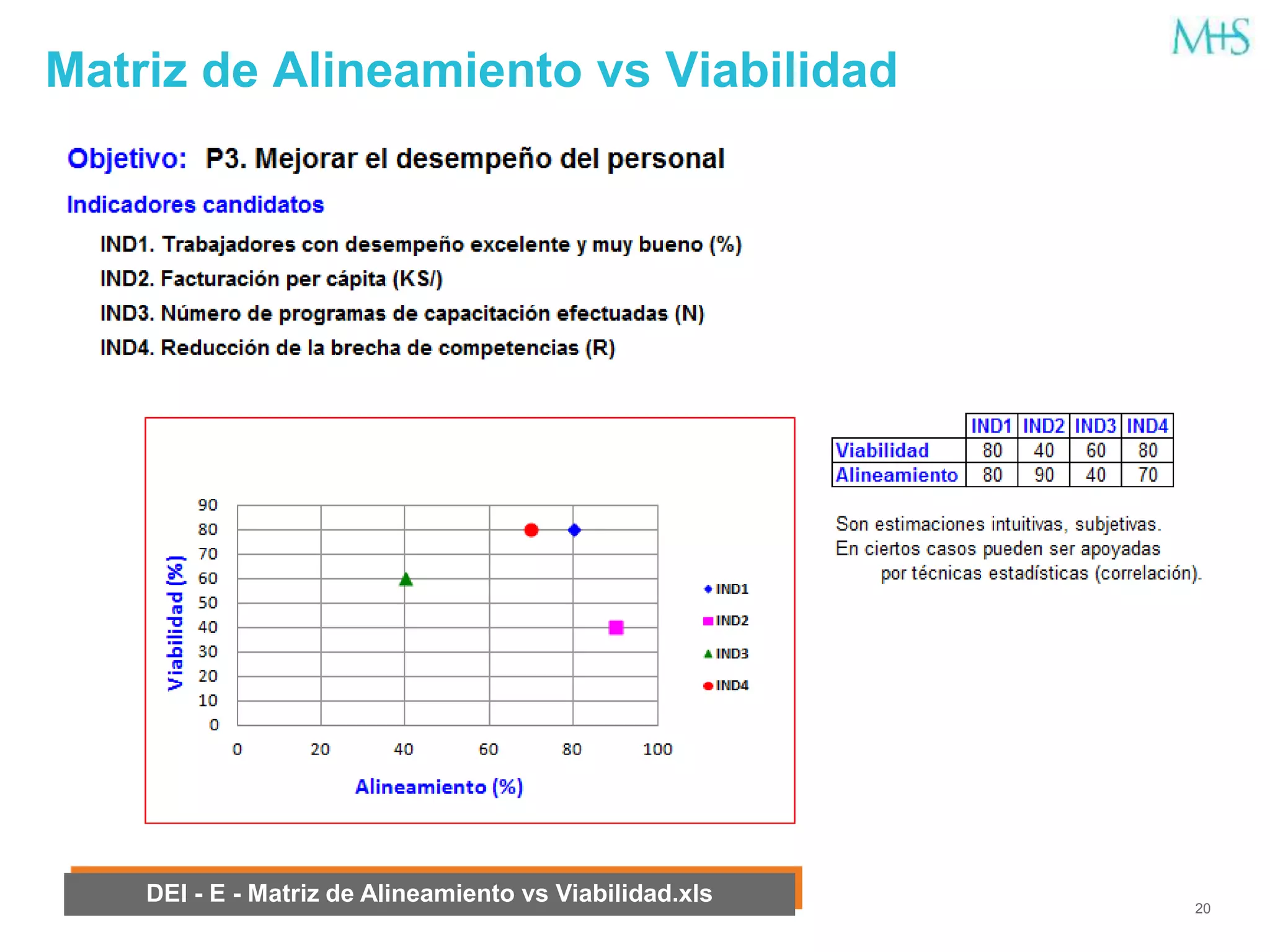 M+S

Matriz de Alineamiento vs Viabilidad

Objetivo: P3. Mejorar el desempeño del personal

Indicadores candidatos

IND1. Trabajadores con desempeño excelente y muy bueno (%)

IND2. Facturación per cápita (KS/)

IND3. Número de programas de capacitación efectuadas (N)

IND4. Reducción de la brecha de competencias (R)

Viabilidad (%)

90
80
70
60
50
40
30
20
10
0

0 20 40 60 80 100

Alineamiento (%)

IND1
IND2
IND3
IND4

| | IND1 | IND2 | IND3 | IND4 |
|---|---|---|---|---|
| Viabilidad | 80 | 40 | 60 | 80 |
| Alineamiento | 80 | 90 | 40 | 70 |

Son estimaciones intuitivas, subjetivas.
En ciertos casos pueden ser apoyadas por técnicas estadísticas (correlación).

DEI - E - Matriz de Alineamiento vs Viabilidad.xls

20